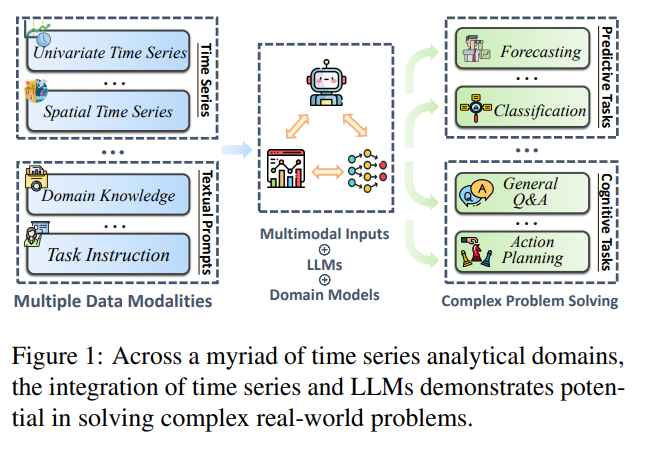 Univariate Time Series

...

Spatial Time Series

Time Series

...

Domain Knowledge

...

Task Instruction

Textual Prompts

Multiple Data Modalities

Multimodal Inputs
⊕
LLMs
⊕
Domain Models

Forecasting

...

Classification

Predictive Tasks

...

General Q&A

...

Action Planning

Cognitive Tasks

Complex Problem Solving

Figure 1: Across a myriad of time series analytical domains, the integration of time series and LLMs demonstrates potential in solving complex real-world problems.